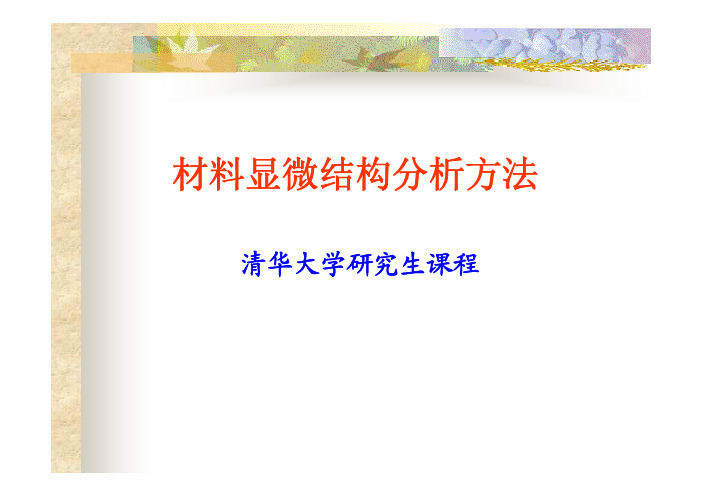 材料显微结构分析方法

清华大学研究生课程